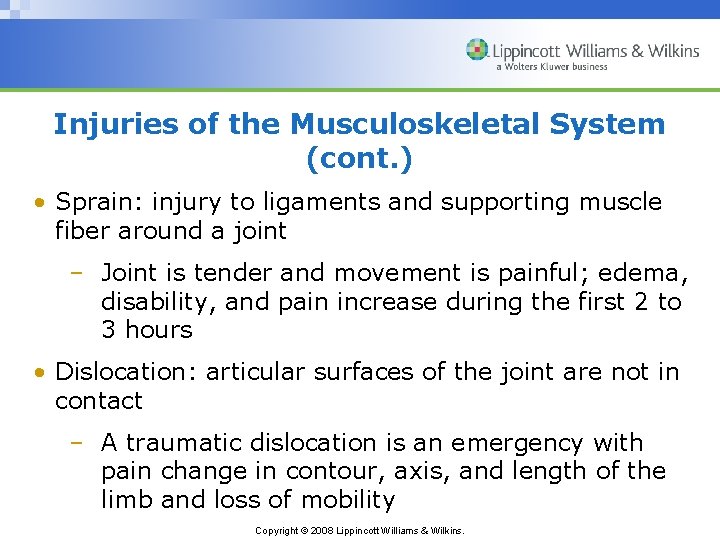 Lippincott Williams & Wilkins
a Wolters Kluwer business

Injuries of the Musculoskeletal System (cont.)

• Sprain: injury to ligaments and supporting muscle fiber around a joint

– Joint is tender and movement is painful; edema, disability, and pain increase during the first 2 to 3 hours

• Dislocation: articular surfaces of the joint are not in contact

– A traumatic dislocation is an emergency with pain change in contour, axis, and length of the limb and loss of mobility

Copyright © 2008 Lippincott Williams & Wilkins.